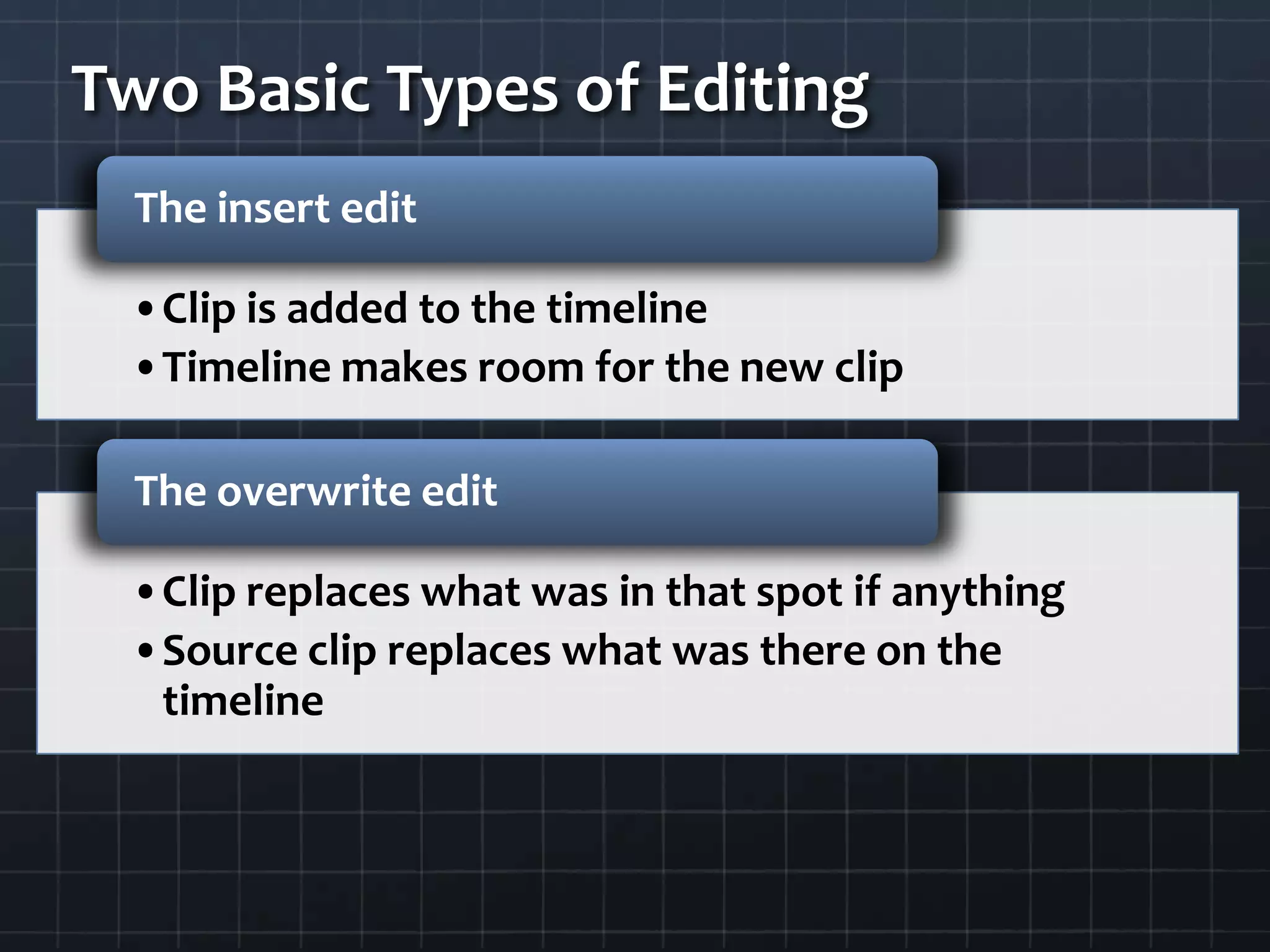 Two Basic Types of Editing

The insert edit

• Clip is added to the timeline
• Timeline makes room for the new clip

The overwrite edit

• Clip replaces what was in that spot if anything
• Source clip replaces what was there on the timeline